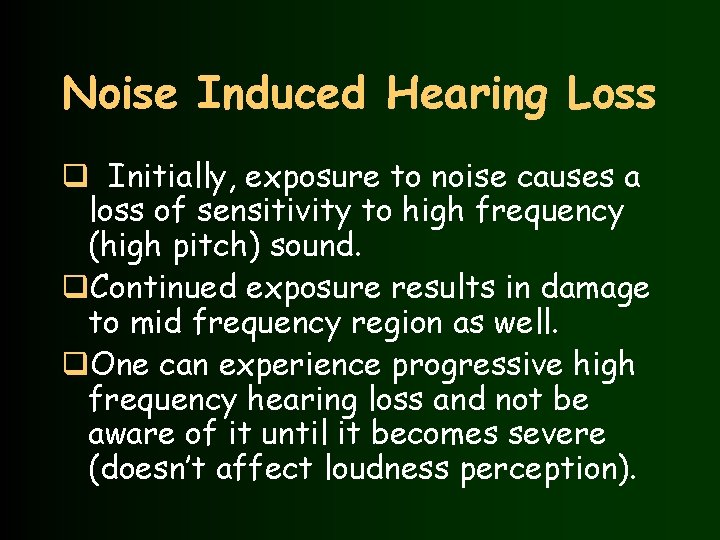 Noise Induced Hearing Loss

❑ Initially, exposure to noise causes a loss of sensitivity to high frequency (high pitch) sound.

❑ Continued exposure results in damage to mid frequency region as well.

❑ One can experience progressive high frequency hearing loss and not be aware of it until it becomes severe (doesn't affect loudness perception).